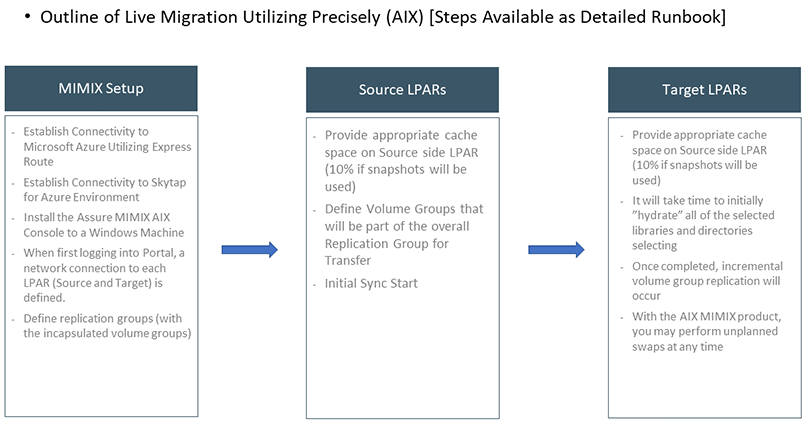 • Outline of Live Migration Utilizing Precisely (AIX) [Steps Available as Detailed Runbook]

MIMIX Setup

- Establish Connectivity to Microsoft Azure Utilizing Express Route
- Establish Connectivity to Skytap for Azure Environment
- Install the Assure MIMIX AIX Console to a Windows Machine
- When first logging into Portal, a network connection to each LPAR (Source and Target) is defined.
- Define replication groups (with the incapsulated volume groups)

Source LPARs

- Provide appropriate cache space on Source side LPAR (10% if snapshots will be used)
- Define Volume Groups that will be part of the overall Replication Group for Transfer
- Initial Sync Start

Target LPARs

- Provide appropriate cache space on Source side LPAR (10% if snapshots will be used)
- It will take time to initially "hydrate" all of the selected libraries and directories selecting
- Once completed, incremental volume group replication will occur
- With the AIX MIMIX product, you may perform unplanned swaps at any time